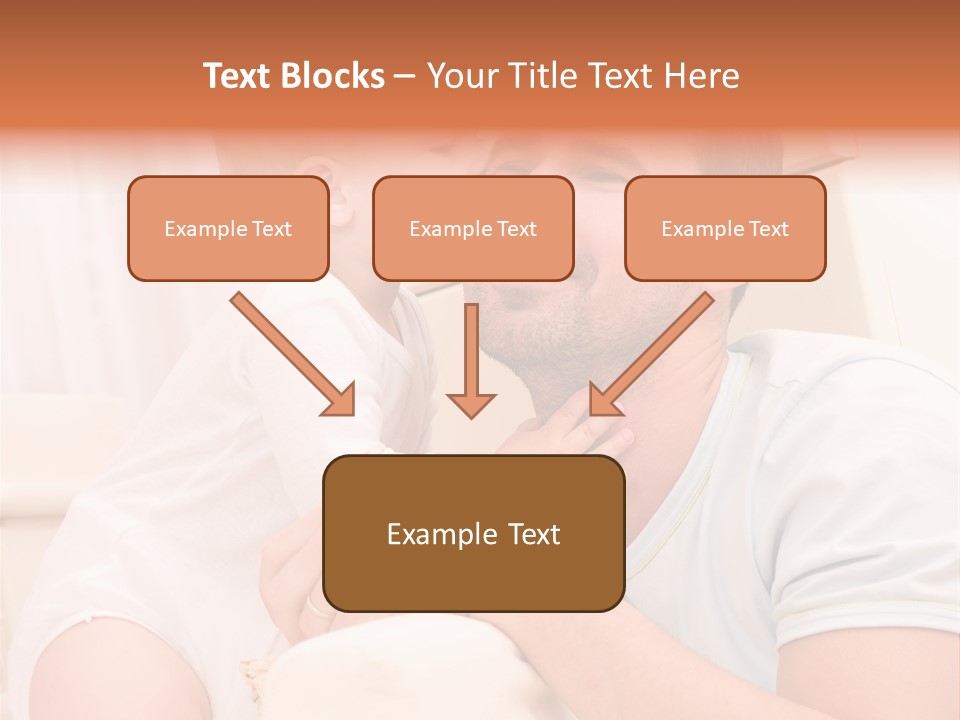 Text Blocks – Your Title Text Here

Example Text

Example Text

Example Text

Example Text